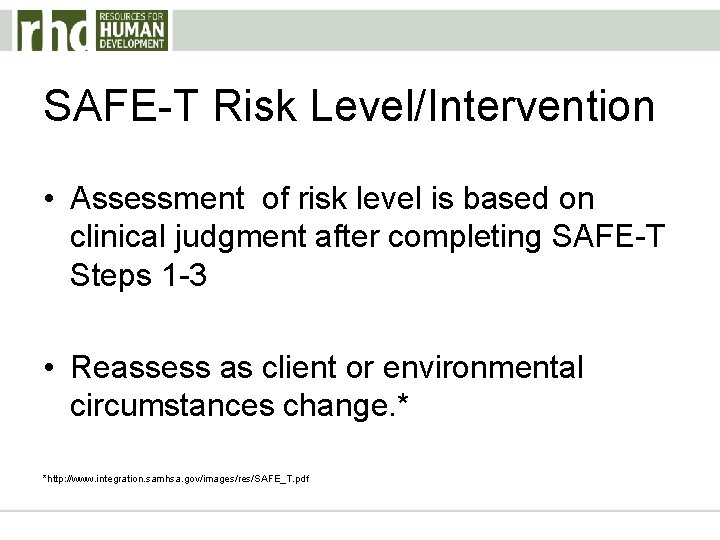 rhd RESOURCES FOR HUMAN DEVELOPMENT

SAFE-T Risk Level/Intervention

• Assessment of risk level is based on clinical judgment after completing SAFE-T Steps 1-3

• Reassess as client or environmental circumstances change.*

*http://www.integration.samhsa.gov/images/res/SAFE_T.pdf